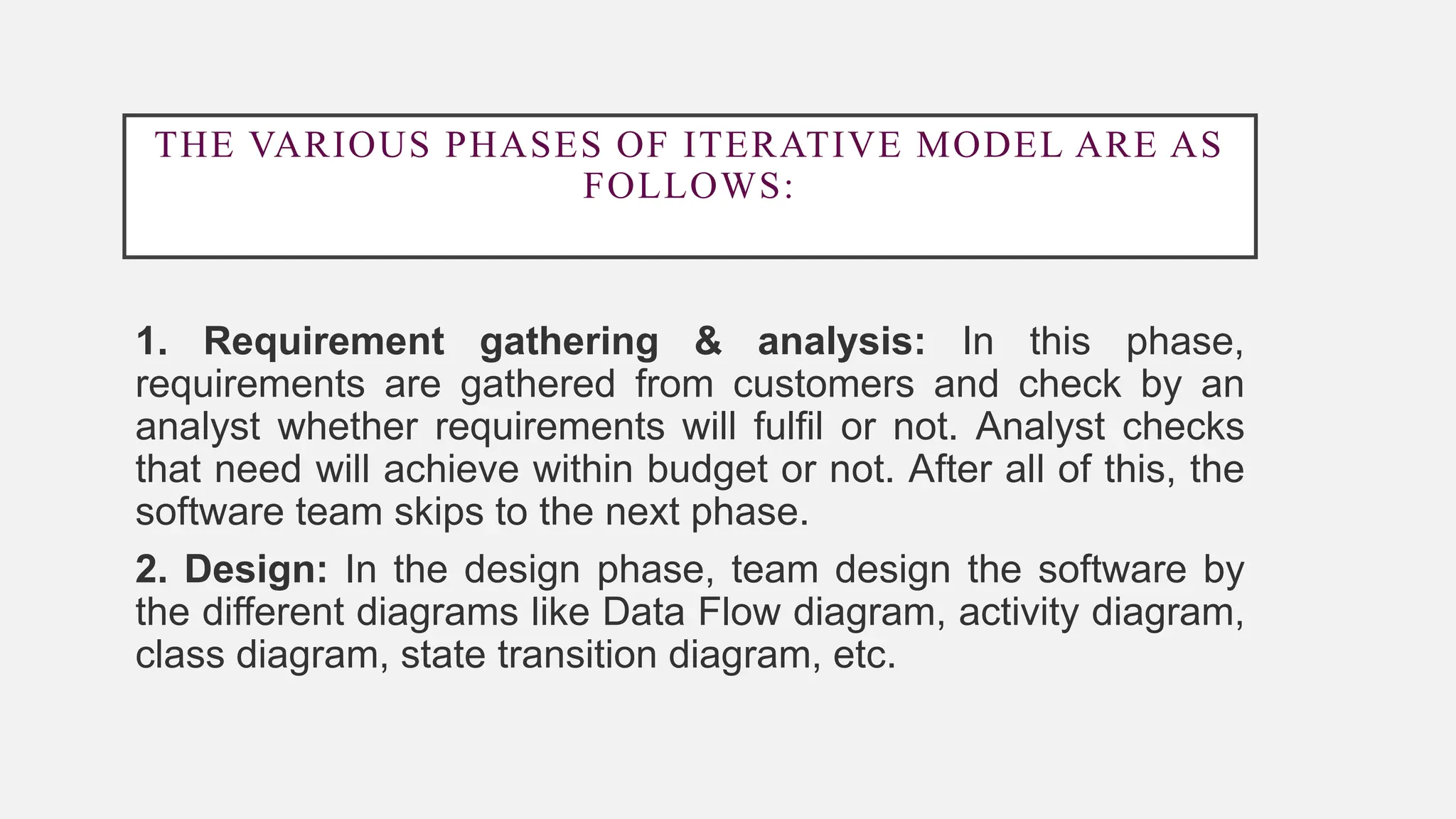 THE VARIOUS PHASES OF ITERATIVE MODEL ARE AS FOLLOWS:

1. Requirement gathering & analysis: In this phase, requirements are gathered from customers and check by an analyst whether requirements will fulfil or not. Analyst checks that need will achieve within budget or not. After all of this, the software team skips to the next phase.

2. Design: In the design phase, team design the software by the different diagrams like Data Flow diagram, activity diagram, class diagram, state transition diagram, etc.